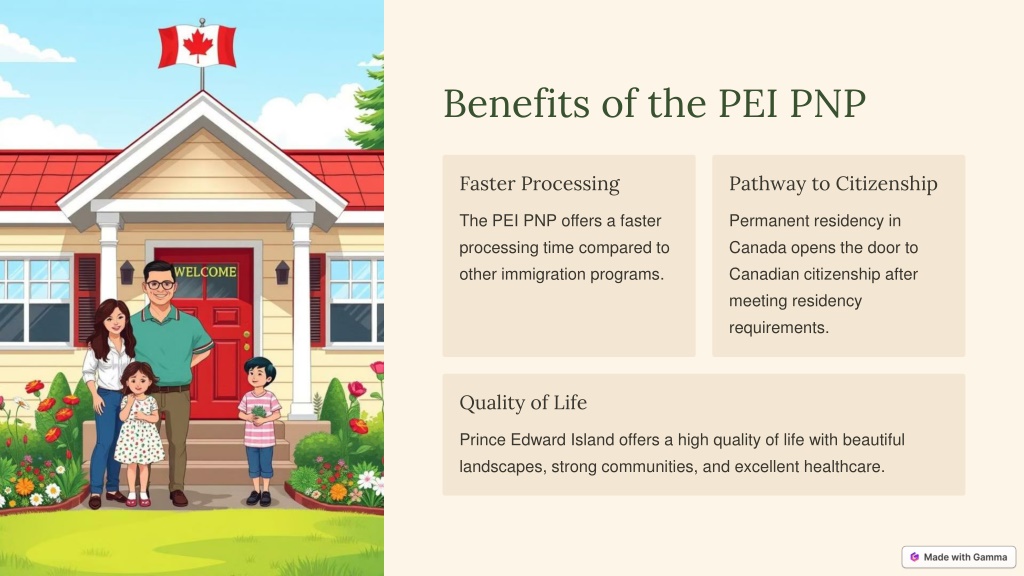 WELCOME

Benefits of the PEI PNP

Faster Processing

The PEI PNP offers a faster processing time compared to other immigration programs.

Pathway to Citizenship

Permanent residency in Canada opens the door to Canadian citizenship after meeting residency requirements.

Quality of Life

Prince Edward Island offers a high quality of life with beautiful landscapes, strong communities, and excellent healthcare.

Made with Gamma